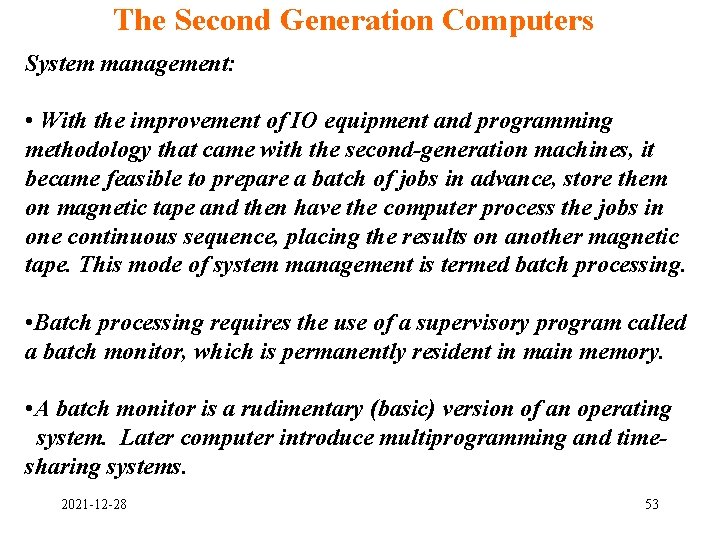 The Second Generation Computers

System management:

• With the improvement of IO equipment and programming methodology that came with the second-generation machines, it became feasible to prepare a batch of jobs in advance, store them on magnetic tape and then have the computer process the jobs in one continuous sequence, placing the results on another magnetic tape. This mode of system management is termed batch processing.

•Batch processing requires the use of a supervisory program called a batch monitor, which is permanently resident in main memory.

•A batch monitor is a rudimentary (basic) version of an operating system. Later computer introduce multiprogramming and time-sharing systems.

2021-12-28

53